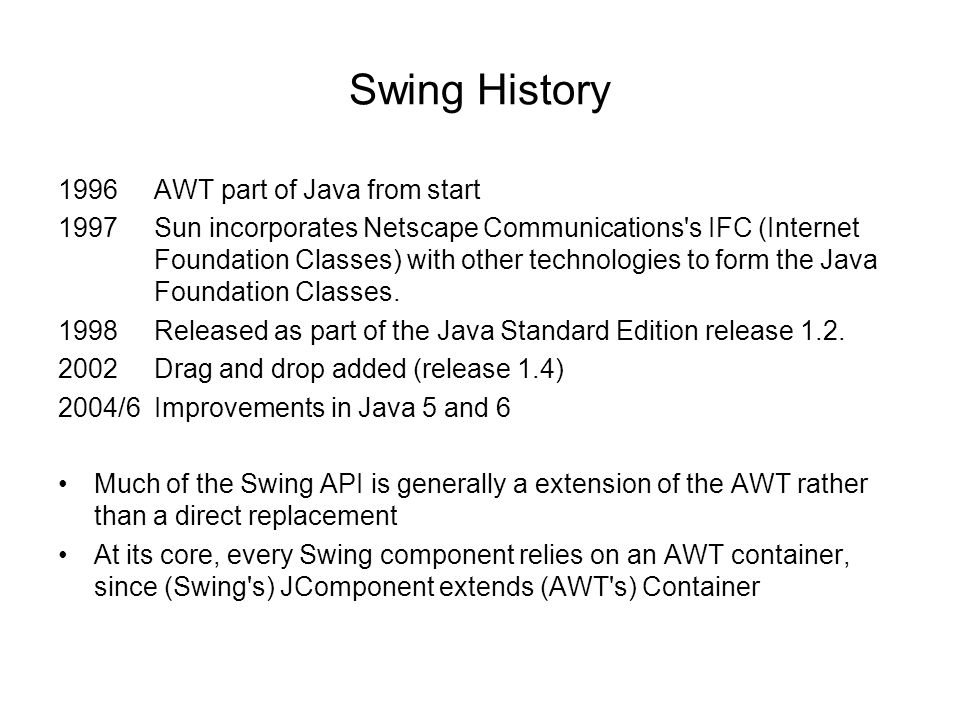 Swing History

1996 AWT part of Java from start

1997 Sun incorporates Netscape Communications's IFC (Internet Foundation Classes) with other technologies to form the Java Foundation Classes.

1998 Released as part of the Java Standard Edition release 1.2.

2002 Drag and drop added (release 1.4)

2004/6 Improvements in Java 5 and 6

• Much of the Swing API is generally a extension of the AWT rather than a direct replacement

• At its core, every Swing component relies on an AWT container, since (Swing's) JComponent extends (AWT's) Container